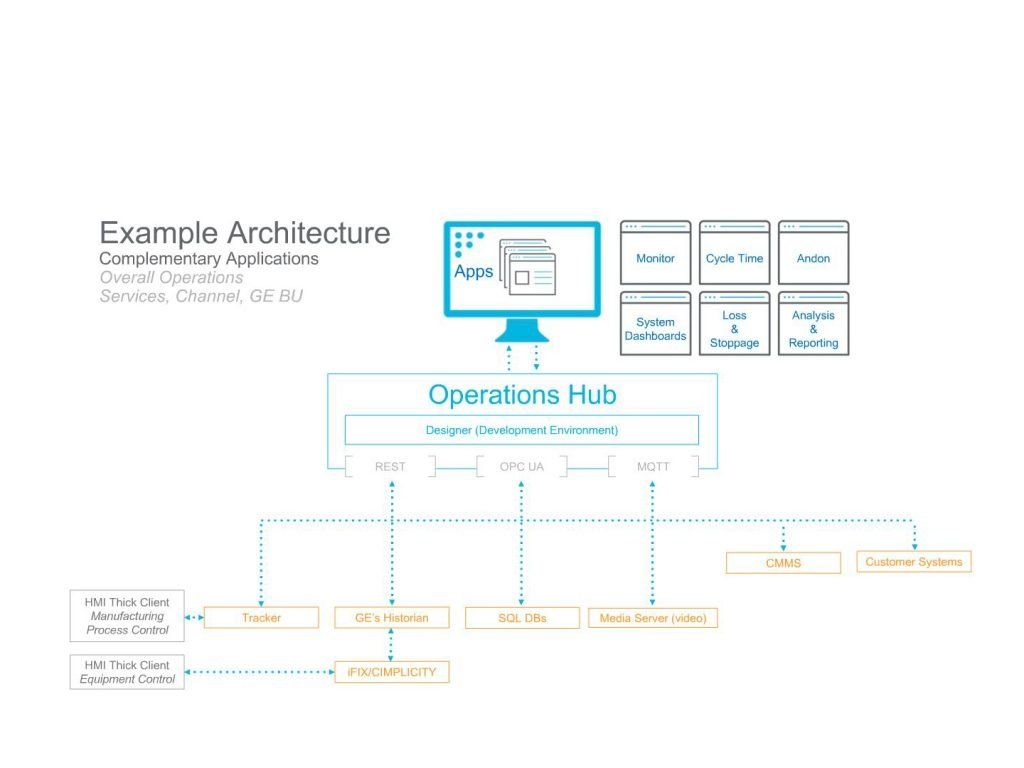 Example Architecture
Complementary Applications
Overall Operations
Services, Channel, GE BU

Apps

Monitor
Cycle Time
Andon
System Dashboards
Loss & Stoppage
Analysis & Reporting

Operations Hub
Designer (Development Environment)
REST
OPC UA
MQTT

CMMS
Customer Systems

HMI Thick Client
Manufacturing Process Control
Tracker
GE's Historian
SQL DBs
Media Server (video)

HMI Thick Client
Equipment Control
iFIX/CIMPLICITY